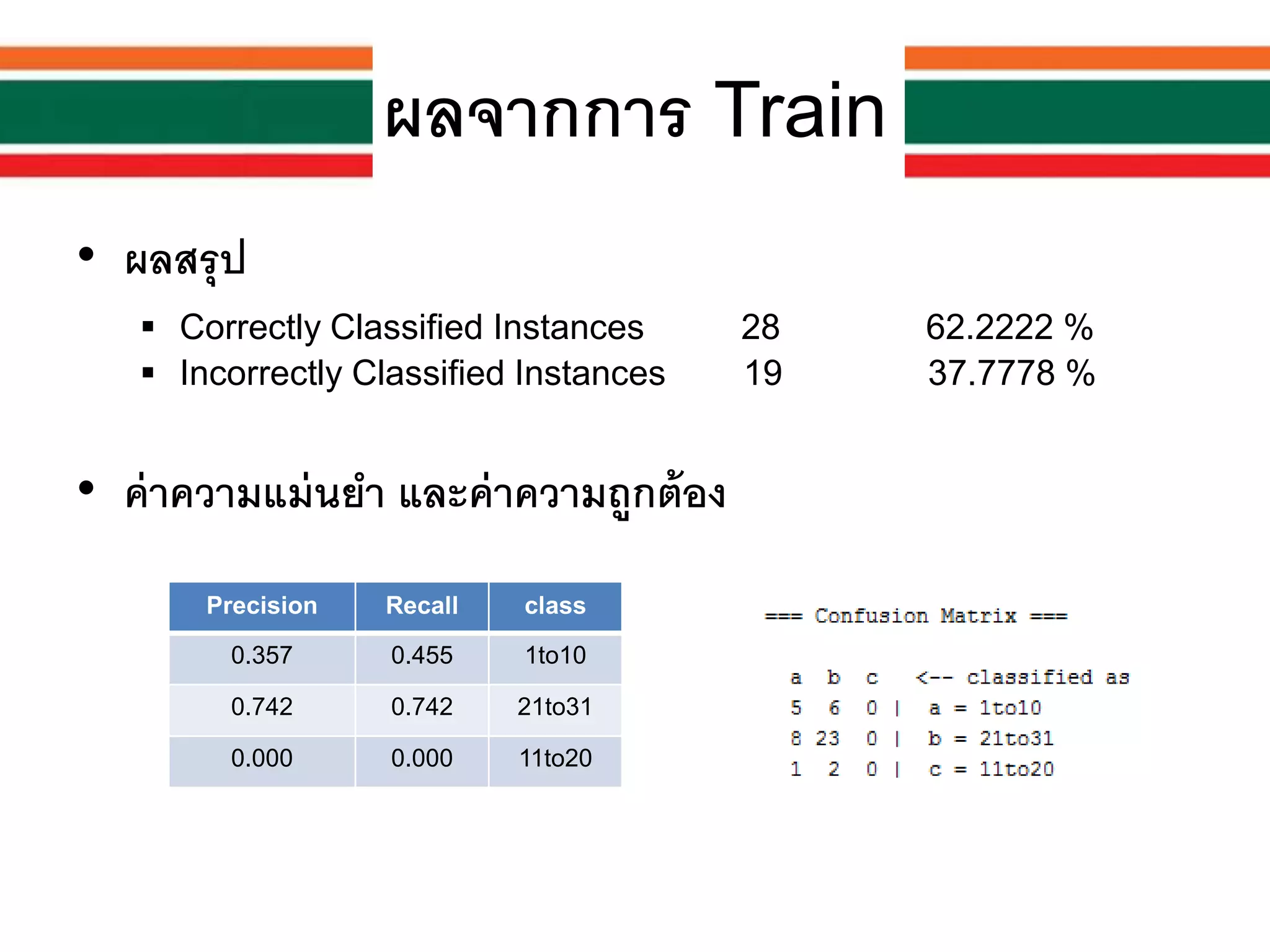 ผลจากการ Train

• ผลสรุป

▪ Correctly Classified Instances 28 62.2222 %
▪ Incorrectly Classified Instances 19 37.7778 %

• ค่าความแม่นยำ และค่าความถูกต้อง

| Precision | Recall | class |
|---|---|---|
| 0.357 | 0.455 | 1to10 |
| 0.742 | 0.742 | 21to31 |
| 0.000 | 0.000 | 11to20 |

=== Confusion Matrix ===

a b c <-- classified as
5 6 0 | a = 1to10
8 23 0 | b = 21to31
1 2 0 | c = 11to20